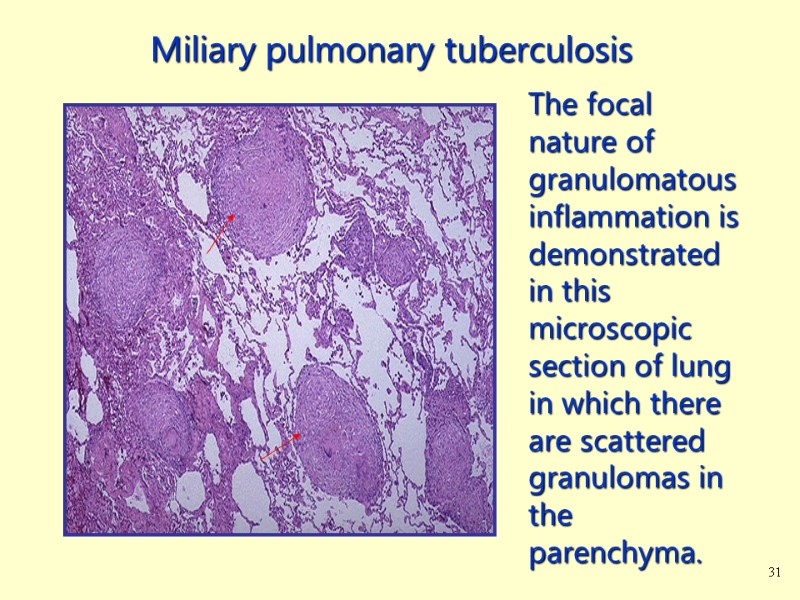 Miliary pulmonary tuberculosis

The focal nature of granulomatous inflammation is demonstrated in this microscopic section of lung in which there are scattered granulomas in the parenchyma.

31